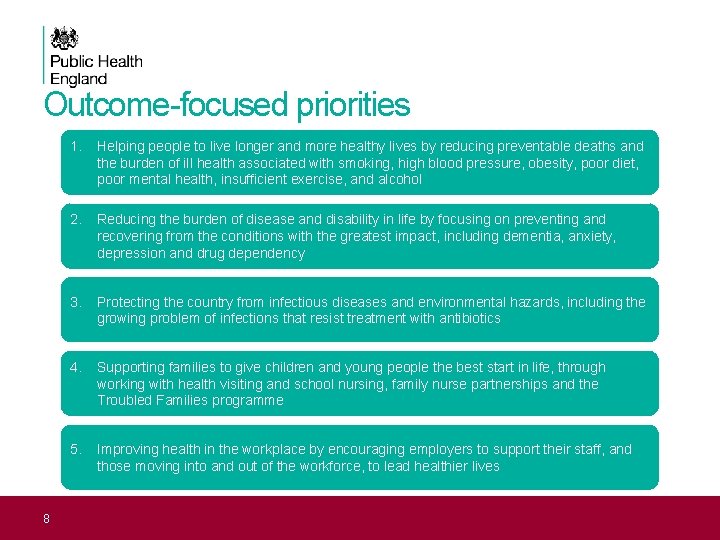 Public Health England

Outcome-focused priorities

1. Helping people to live longer and more healthy lives by reducing preventable deaths and the burden of ill health associated with smoking, high blood pressure, obesity, poor diet, poor mental health, insufficient exercise, and alcohol

2. Reducing the burden of disease and disability in life by focusing on preventing and recovering from the conditions with the greatest impact, including dementia, anxiety, depression and drug dependency

3. Protecting the country from infectious diseases and environmental hazards, including the growing problem of infections that resist treatment with antibiotics

4. Supporting families to give children and young people the best start in life, through working with health visiting and school nursing, family nurse partnerships and the Troubled Families programme

5. Improving health in the workplace by encouraging employers to support their staff, and those moving into and out of the workforce, to lead healthier lives

8